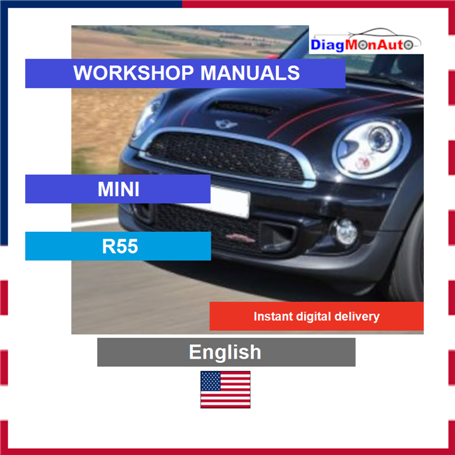 DiagMonAuto

WORKSHOP MANUALS

MINI

R55

Instant digital delivery

English